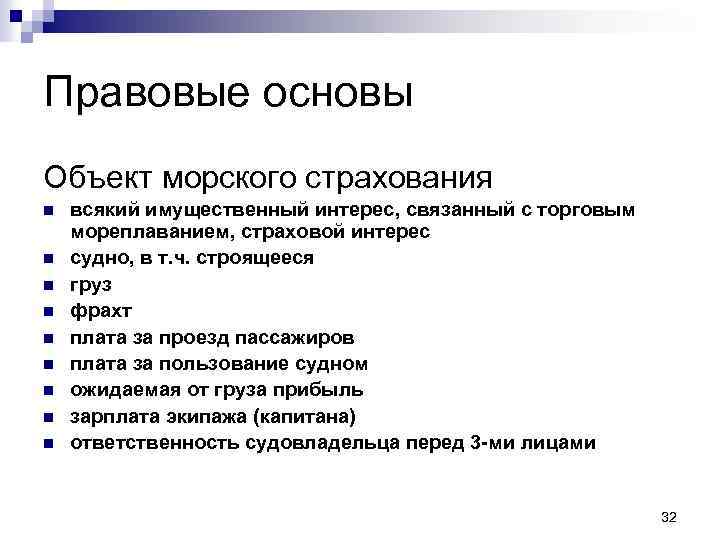 Правовые основы

Объект морского страхования

- всякий имущественный интерес, связанный с торговым мореплаванием, страховой интерес
- судно, в т.ч. строящееся
- груз
- фрахт
- плата за проезд пассажиров
- плата за пользование судном
- ожидаемая от груза прибыль
- зарплата экипажа (капитана)
- ответственность судовладельца перед 3-ми лицами

32